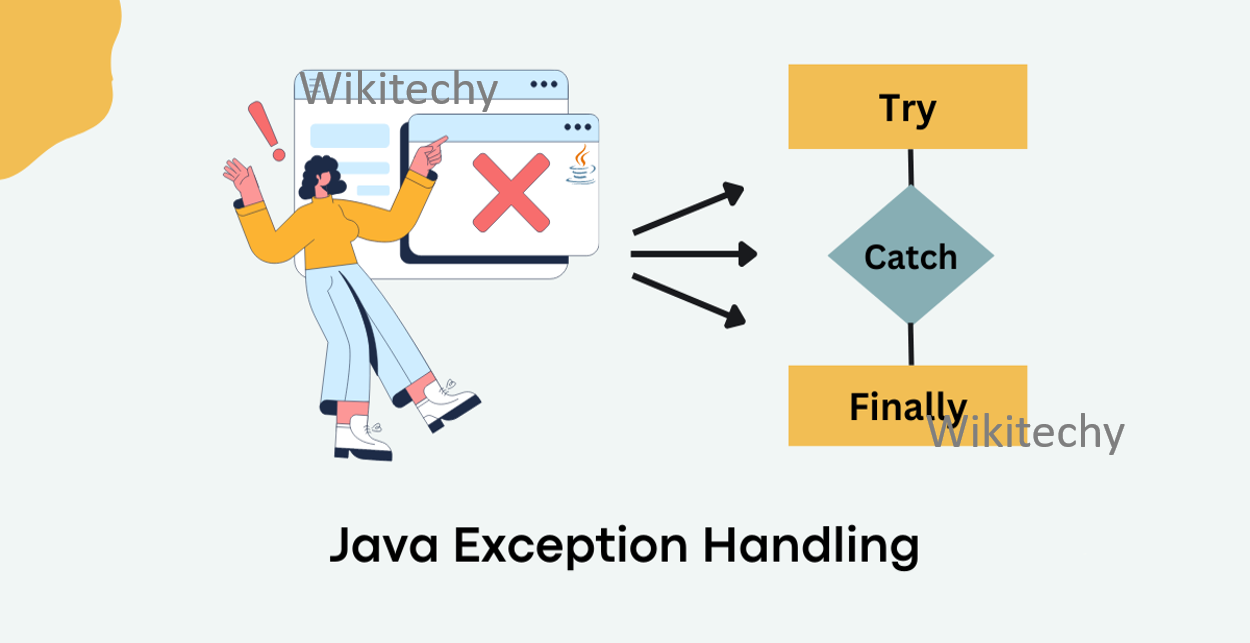 Wikitechy

Try

Catch

Finally

Wikitechy

Java Exception Handling